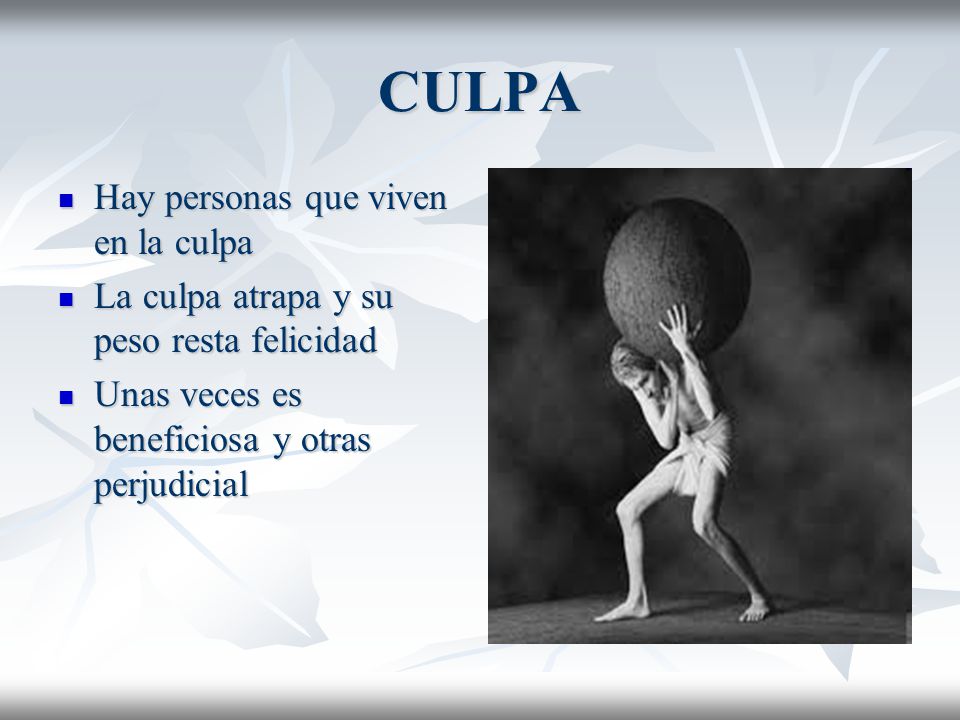 CULPA

- Hay personas que viven en la culpa
- La culpa atrapa y su peso resta felicidad
- Unas veces es beneficiosa y otras perjudicial